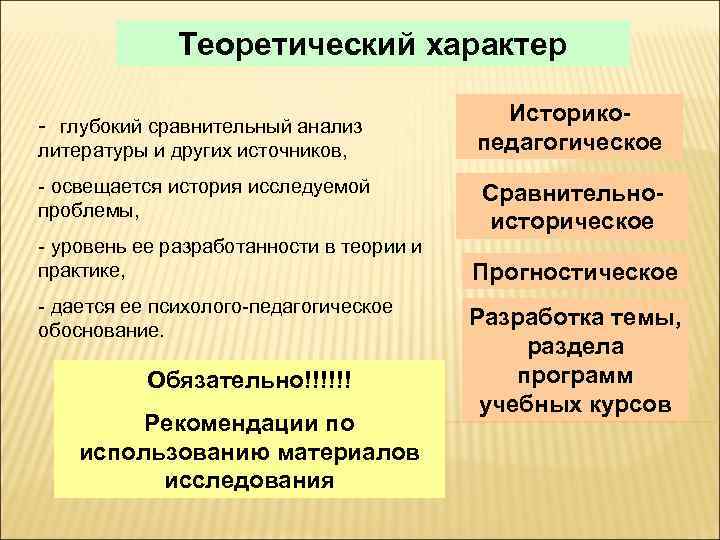 Теоретический характер

- глубокий сравнительный анализ литературы и других источников,

- освещается история исследуемой проблемы,

- уровень ее разработанности в теории и практике,

- дается ее психолого-педагогическое обоснование.

Обязательно!!!!!!

Рекомендации по использованию материалов исследования

Историко-педагогическое

Сравнительно-историческое

Прогностическое

Разработка темы, раздела программ учебных курсов